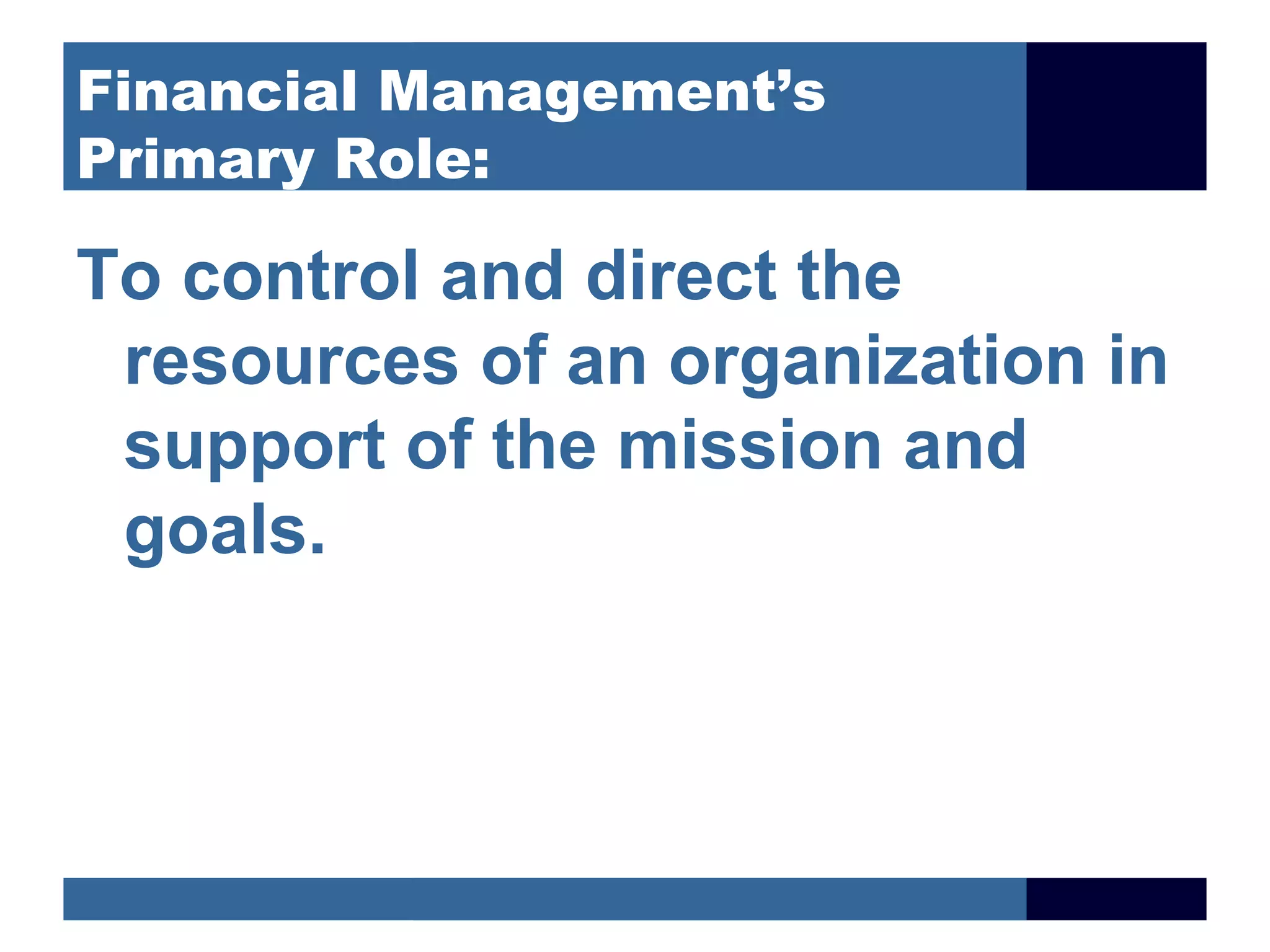 Financial Management's Primary Role:

To control and direct the resources of an organization in support of the mission and goals.